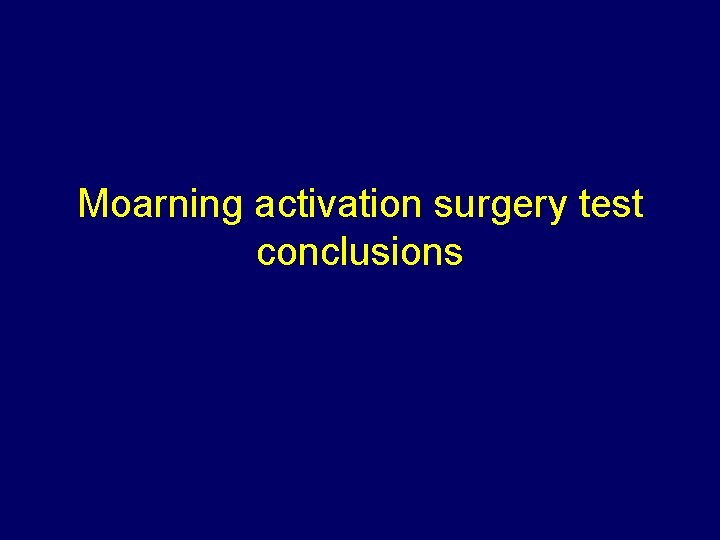 Moarning activation surgery test conclusions